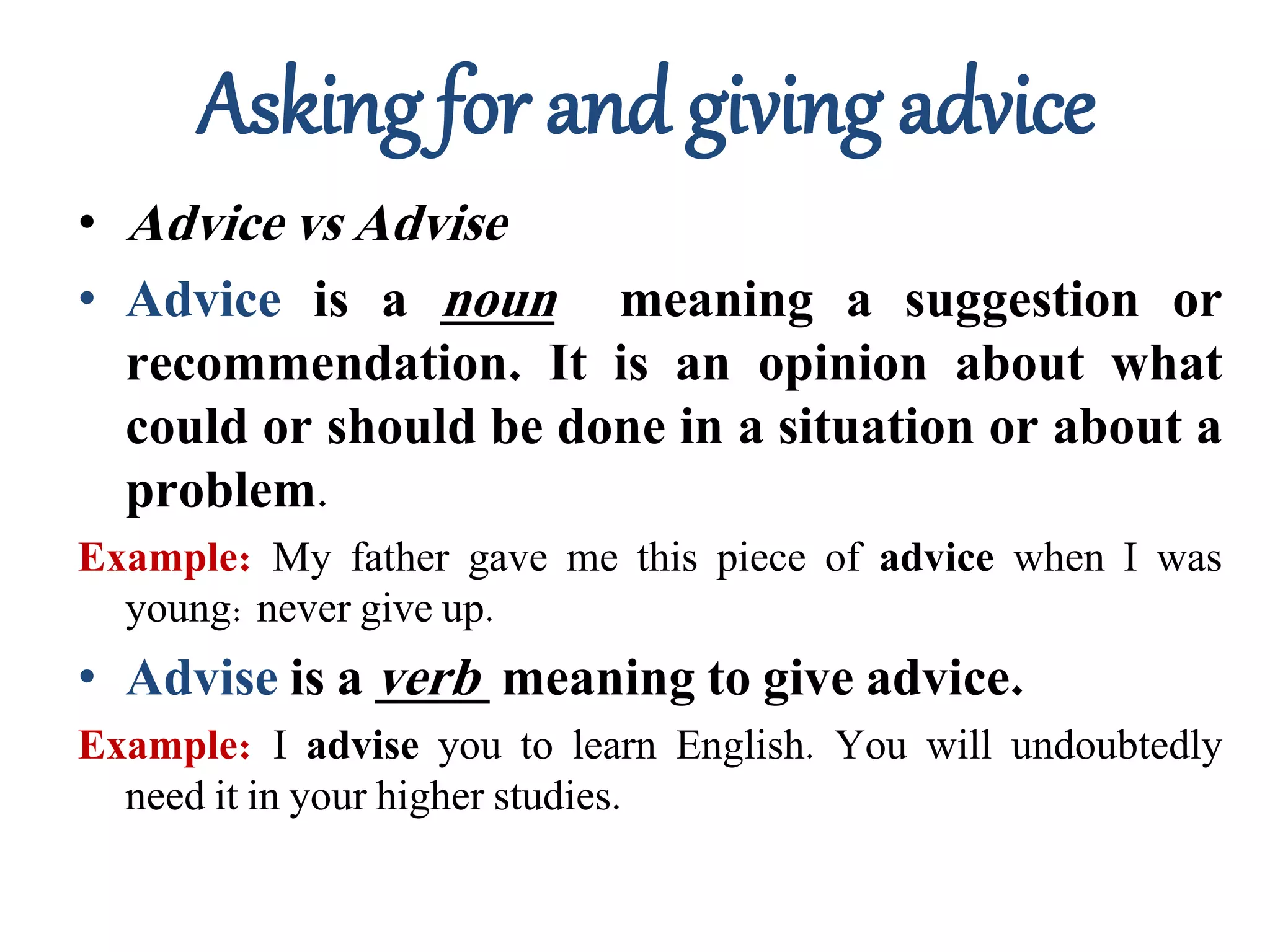 Asking for and giving advice

• Advice vs Advise

• Advice is a noun meaning a suggestion or recommendation. It is an opinion about what could or should be done in a situation or about a problem.

Example: My father gave me this piece of advice when I was young: never give up.

• Advise is a verb meaning to give advice.

Example: I advise you to learn English. You will undoubtedly need it in your higher studies.